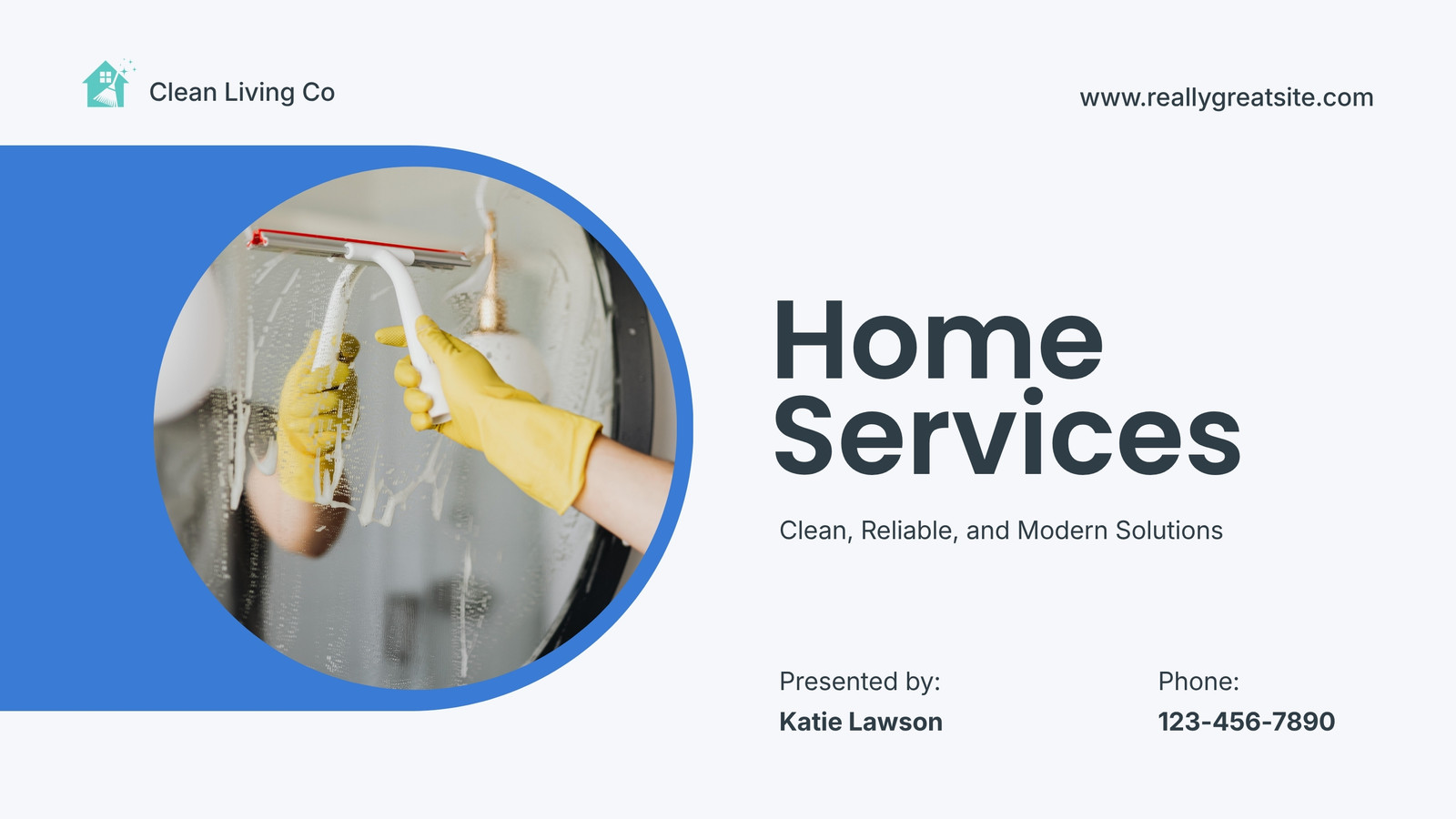 Clean Living Co

www.reallygreatsite.com

Home Services

Clean, Reliable, and Modern Solutions

Presented by:
Katie Lawson

Phone:
123-456-7890